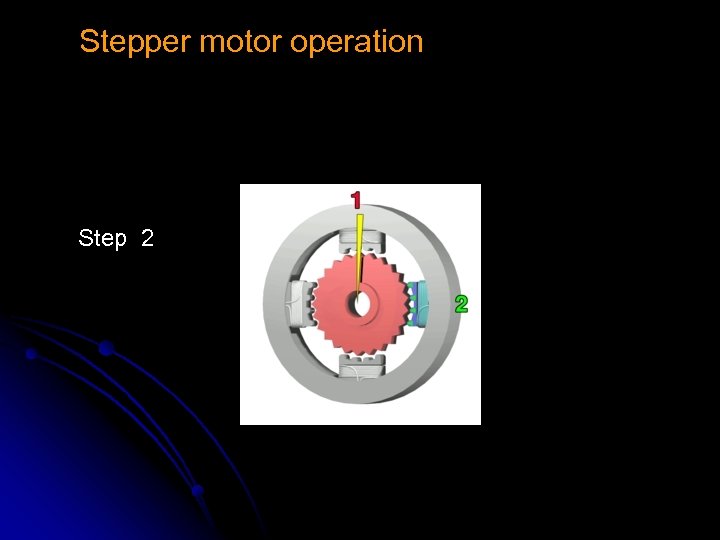 Stepper motor operation

Step 2

1

2